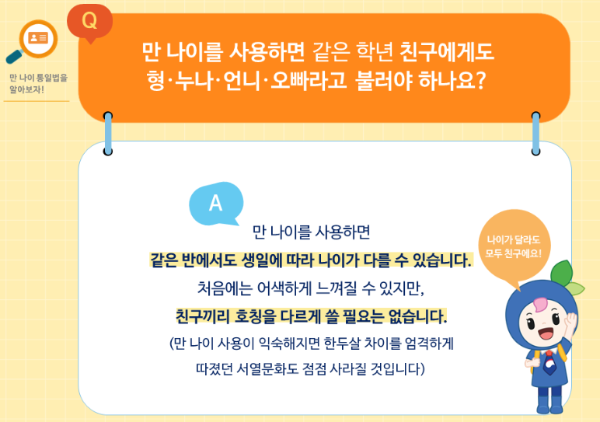 만 나이 통일법을 알아보자!

Q

만 나이를 사용하면 같은 학년 친구에게도
형·누나·언니·오빠라고 불러야 하나요?

A

만 나이를 사용하면
같은 반에서도 생일에 따라 나이가 다를 수 있습니다.
처음에는 어색하게 느껴질 수 있지만,
친구끼리 호칭을 다르게 쓸 필요는 없습니다.
(만 나이 사용이 익숙해지면 한두살 차이를 엄격하게
따졌던 서열문화도 점점 사라질 것입니다)

나이가 달라도
모두 친구에요!